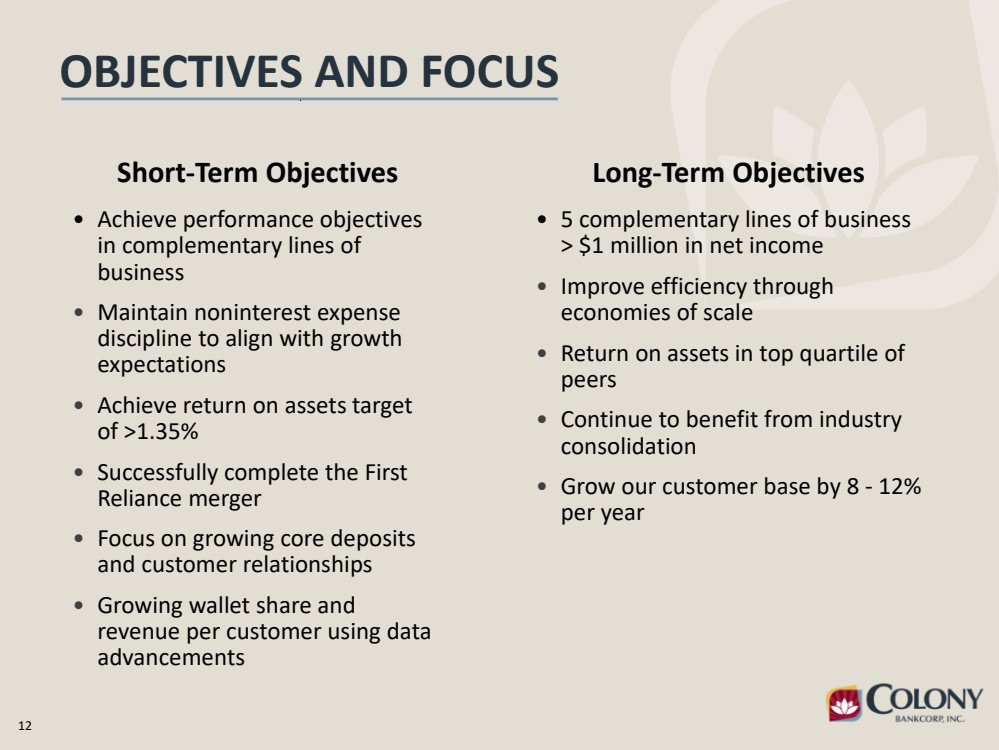 OBJECTIVES AND FOCUS

Short-Term Objectives

• Achieve performance objectives in complementary lines of business
• Maintain noninterest expense discipline to align with growth expectations
• Achieve return on assets target of >1.35%
• Successfully complete the First Reliance merger
• Focus on growing core deposits and customer relationships
• Growing wallet share and revenue per customer using data advancements

Long-Term Objectives

• 5 complementary lines of business > $1 million in net income
• Improve efficiency through economies of scale
• Return on assets in top quartile of peers
• Continue to benefit from industry consolidation
• Grow our customer base by 8 - 12% per year

12

COLONY
BANKCORP, INC.